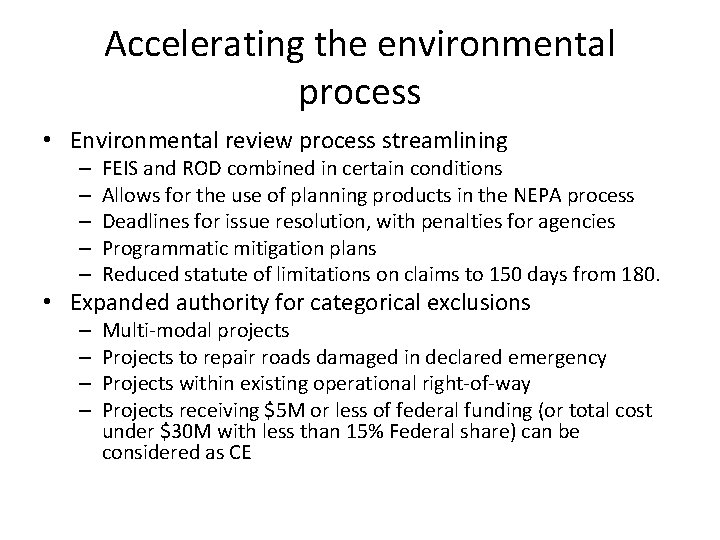 Accelerating the environmental process

• Environmental review process streamlining
– FEIS and ROD combined in certain conditions
– Allows for the use of planning products in the NEPA process
– Deadlines for issue resolution, with penalties for agencies
– Programmatic mitigation plans
– Reduced statute of limitations on claims to 150 days from 180.
• Expanded authority for categorical exclusions
– Multi-modal projects
– Projects to repair roads damaged in declared emergency
– Projects within existing operational right-of-way
– Projects receiving \$5M or less of federal funding (or total cost under \$30M with less than 15% Federal share) can be considered as CE